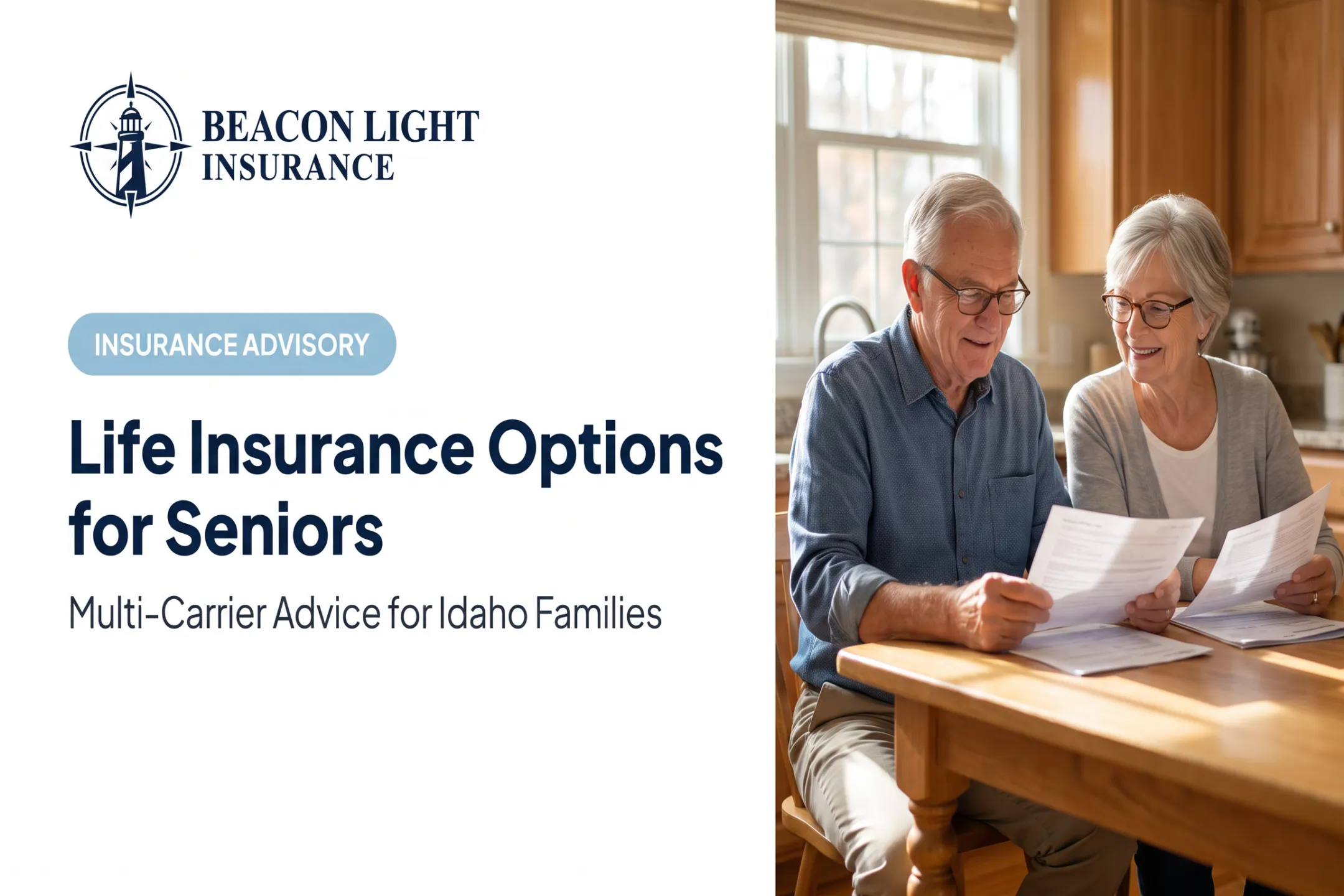 BEACON LIGHT INSURANCE

INSURANCE ADVISORY

Life Insurance Options for Seniors

Multi-Carrier Advice for Idaho Families